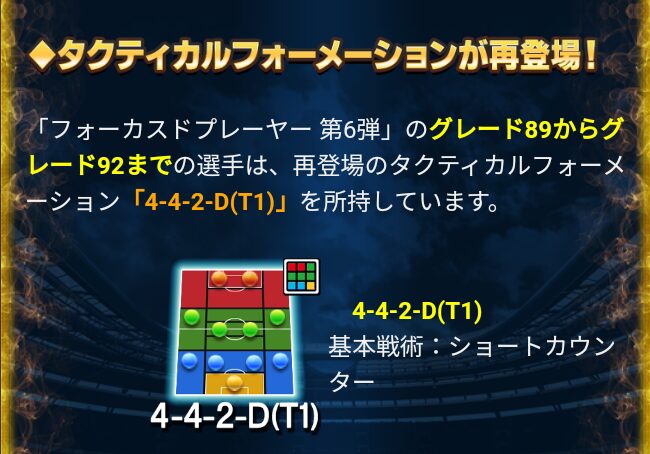 ◆タクティカルフォーメーションが再登場！

「フォーカスドプレーヤー 第6弾」のグレード89からグレード92までの選手は、再登場のタクティカルフォーメーション「4-4-2-D(T1)」を所持しています。

4-4-2-D(T1)

4-4-2-D(T1)
基本戦術：ショートカウンター